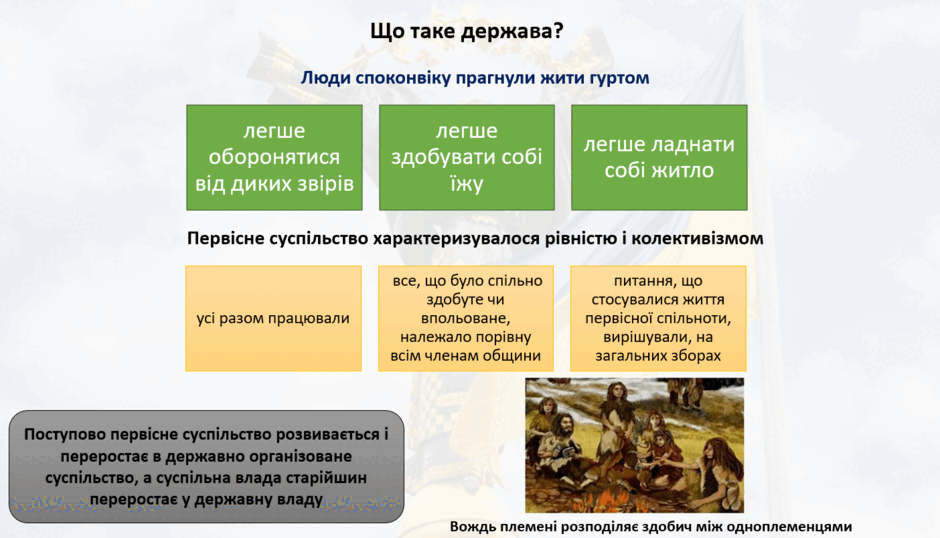 Що таке держава?

Люди споконвіку прагнули жити гуртом

легше оборонятися від диких звірів

легше здобувати собі їжу

легше ладнати собі житло

Первісне суспільство характеризувалося рівністю і колективізмом

усі разом працювали

все, що було спільно здобуте чи впольоване, належало порівну всім членам общини

питання, що стосувалися життя первісної спільноти, вирішували, на загальних зборах

Поступово первісне суспільство розвивається і переростає в державно організоване суспільство, а суспільна влада старійшин переростає у державну владу

Вождь племені розподіляє здобич між одноплеменцями